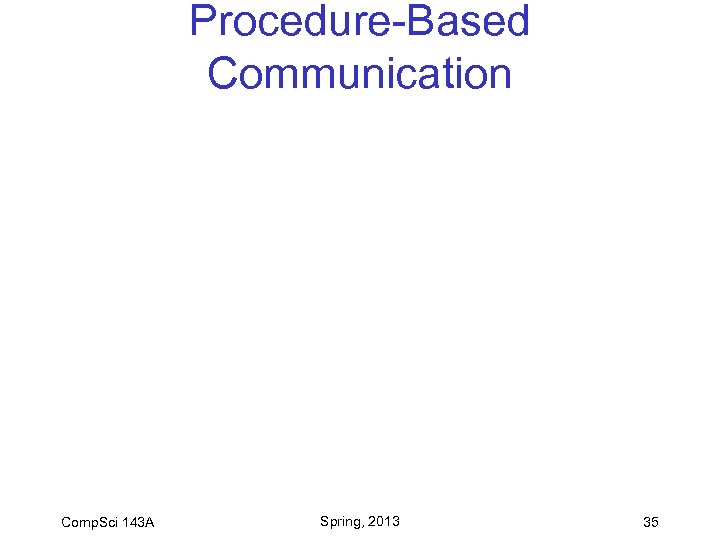 Procedure-Based Communication

CompSci 143A

Spring, 2013

35